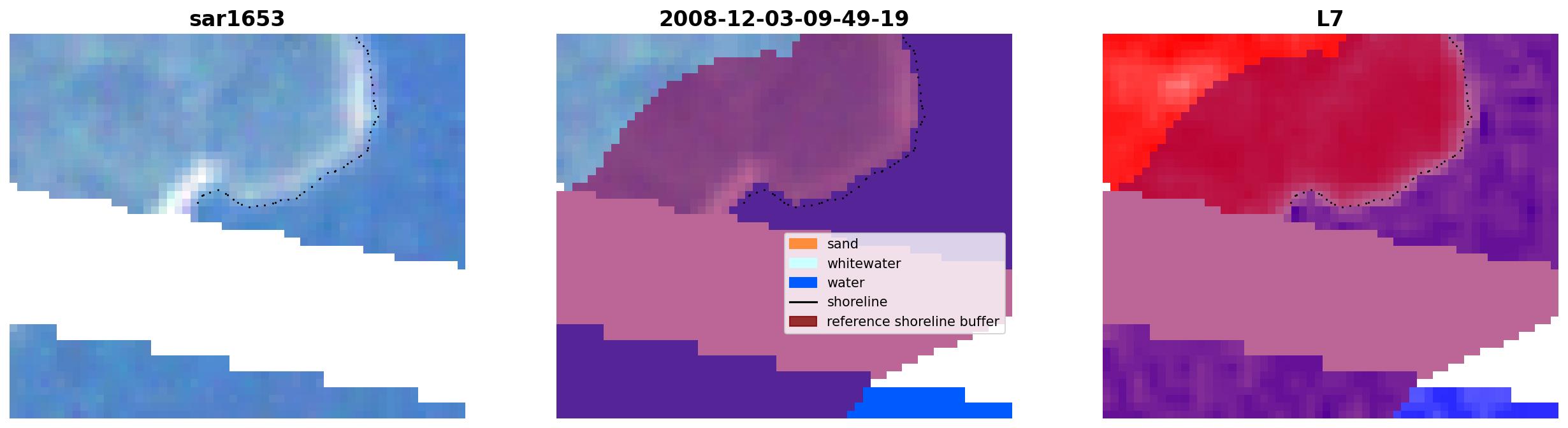 sar1653

2008-12-03-09-49-19

sand
whitewater
water
shoreline
reference shoreline buffer

L7